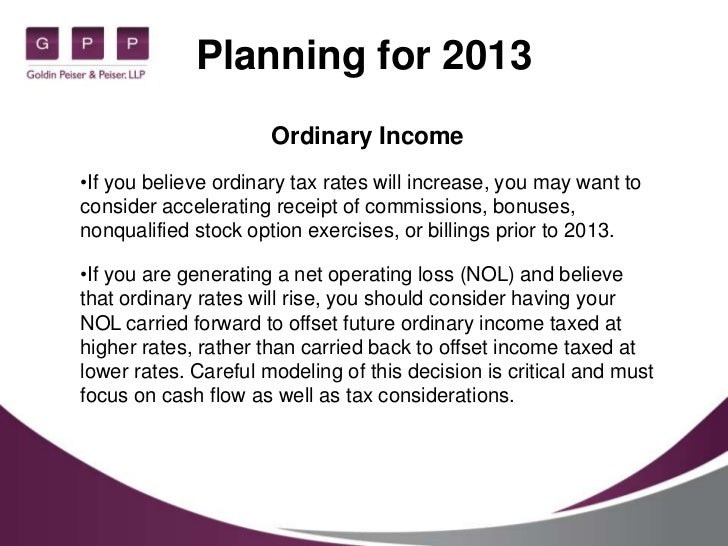 G P P
Goldin Peiser & Peiser, LLP

Planning for 2013

Ordinary Income

•If you believe ordinary tax rates will increase, you may want to consider accelerating receipt of commissions, bonuses, nonqualified stock option exercises, or billings prior to 2013.

•If you are generating a net operating loss (NOL) and believe that ordinary rates will rise, you should consider having your NOL carried forward to offset future ordinary income taxed at higher rates, rather than carried back to offset income taxed at lower rates. Careful modeling of this decision is critical and must focus on cash flow as well as tax considerations.